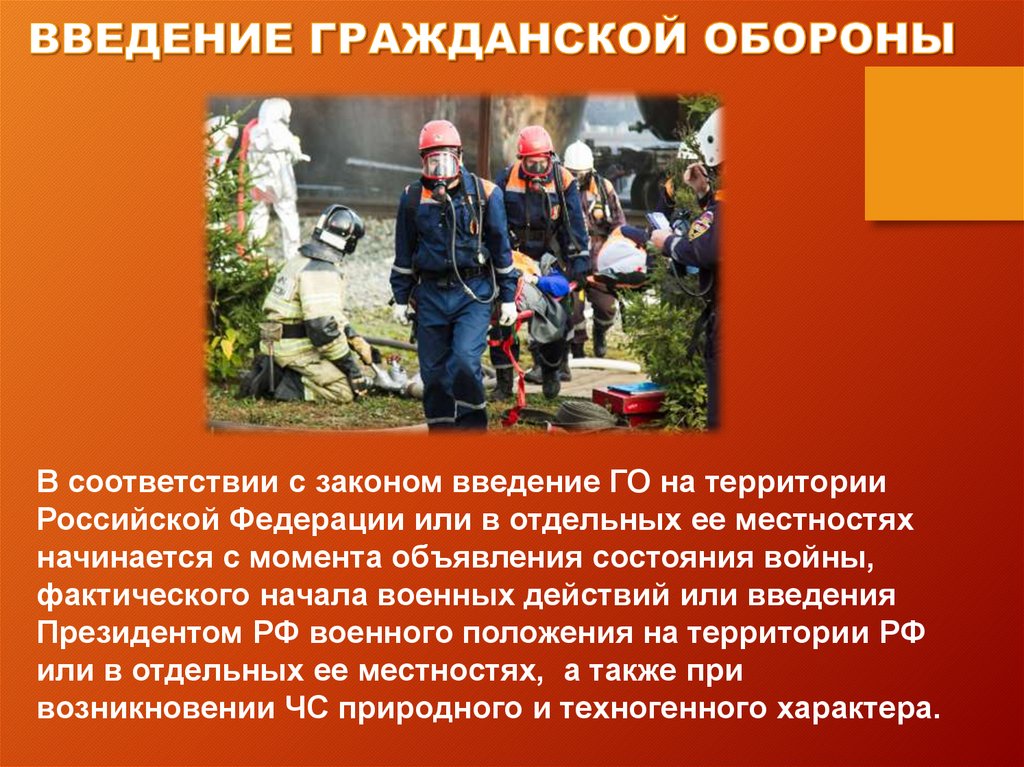 ВВЕДЕНИЕ ГРАЖДАНСКОЙ ОБОРОНЫ

В соответствии с законом введение ГО на территории Российской Федерации или в отдельных ее местностях начинается с момента объявления состояния войны, фактического начала военных действий или введения Президентом РФ военного положения на территории РФ или в отдельных ее местностях, а также при возникновении ЧС природного и техногенного характера.